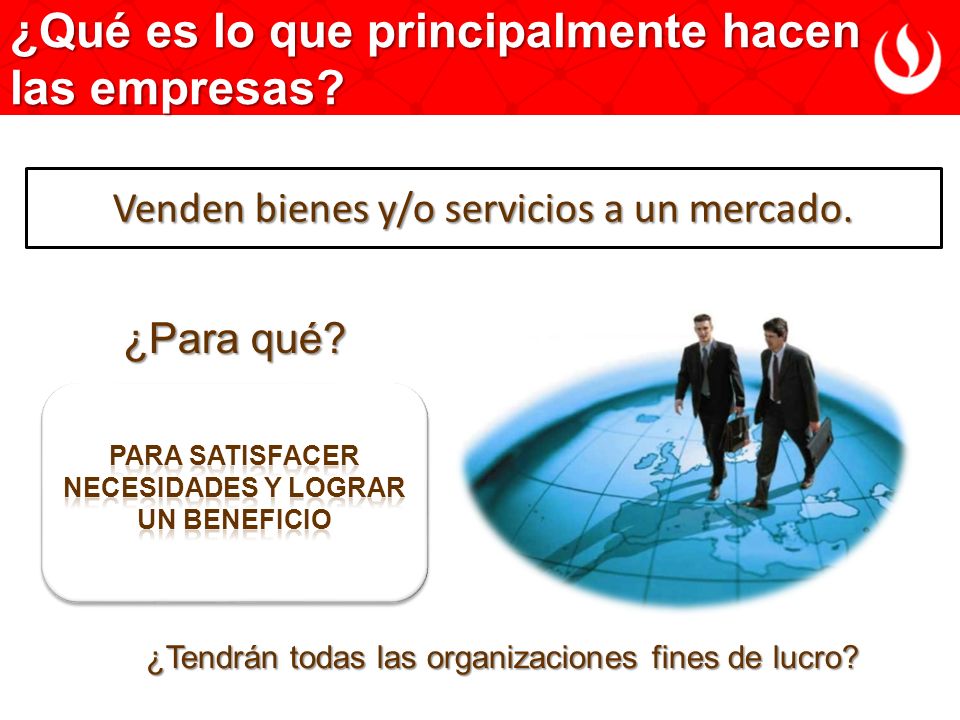 ¿Qué es lo que principalmente hacen las empresas?

Venden bienes y/o servicios a un mercado.

¿Para qué?

PARA SATISFACER NECESIDADES Y LOGRAR UN BENEFICIO

¿Tendrán todas las organizaciones fines de lucro?